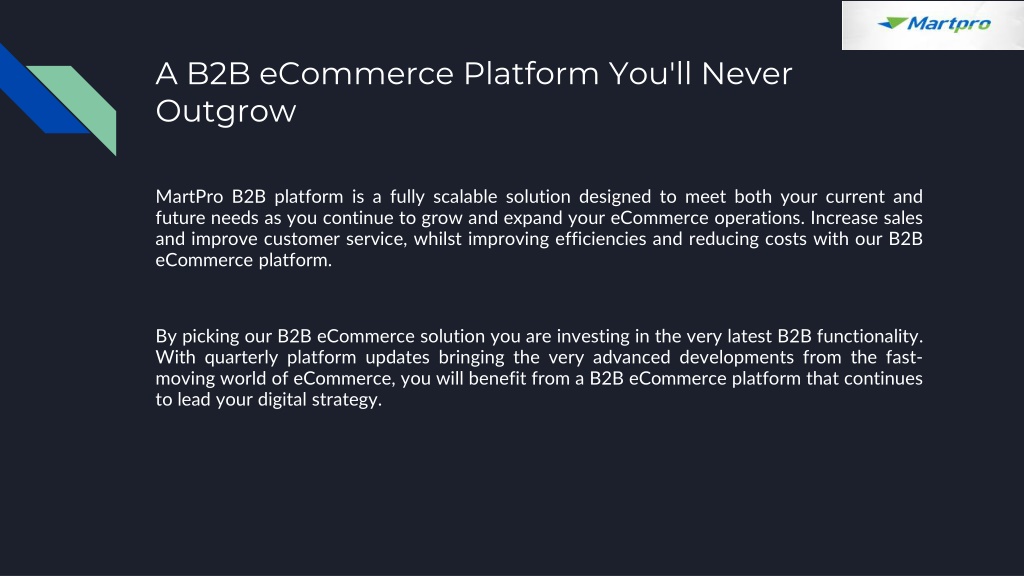 Martpro

A B2B eCommerce Platform You'll Never Outgrow

MartPro B2B platform is a fully scalable solution designed to meet both your current and future needs as you continue to grow and expand your eCommerce operations. Increase sales and improve customer service, whilst improving efficiencies and reducing costs with our B2B eCommerce platform.

By picking our B2B eCommerce solution you are investing in the very latest B2B functionality. With quarterly platform updates bringing the very advanced developments from the fast-moving world of eCommerce, you will benefit from a B2B eCommerce platform that continues to lead your digital strategy.